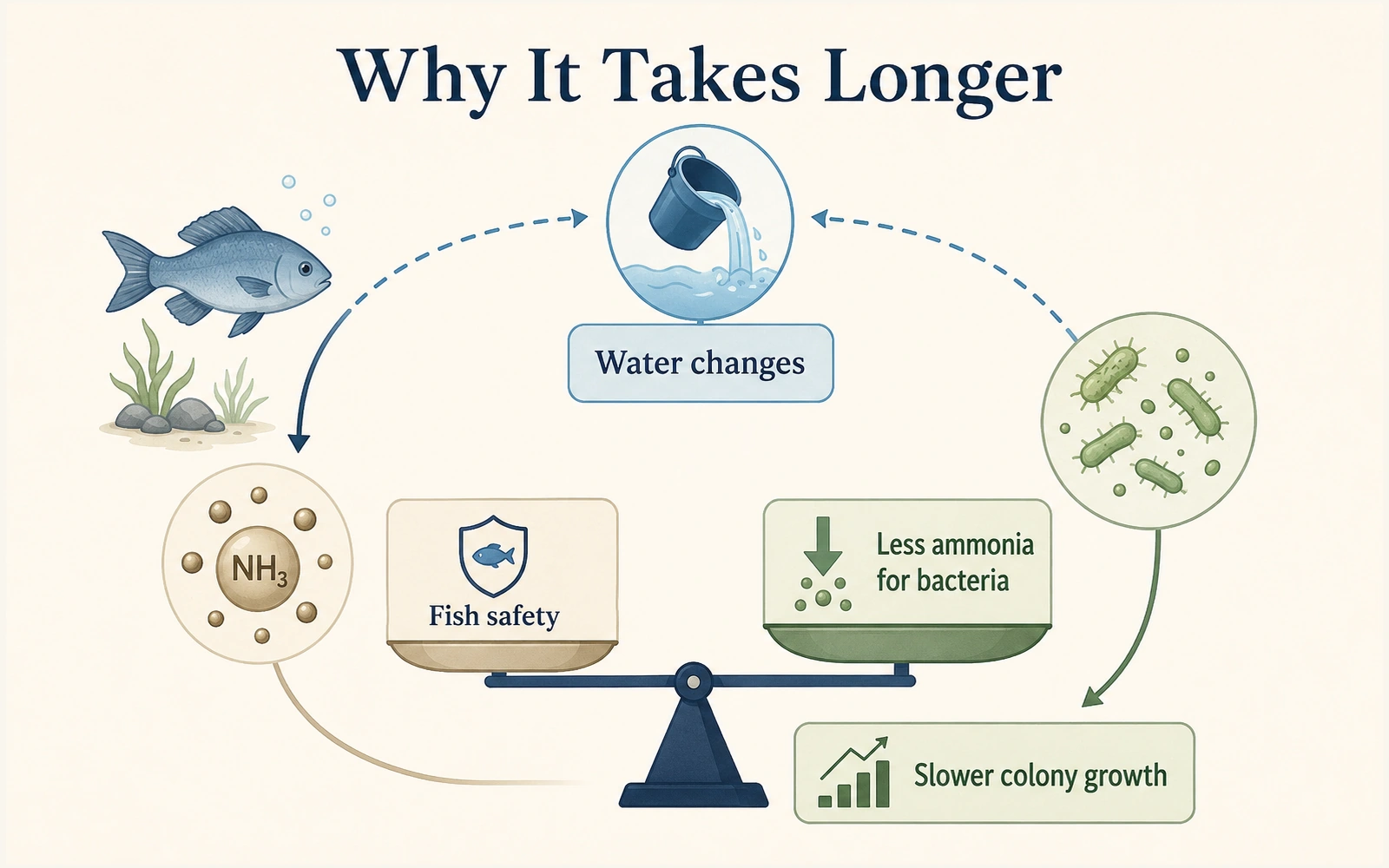 Why It Takes Longer

Water changes

$NH_3$

Fish safety

Less ammonia for bacteria

Slower colony growth